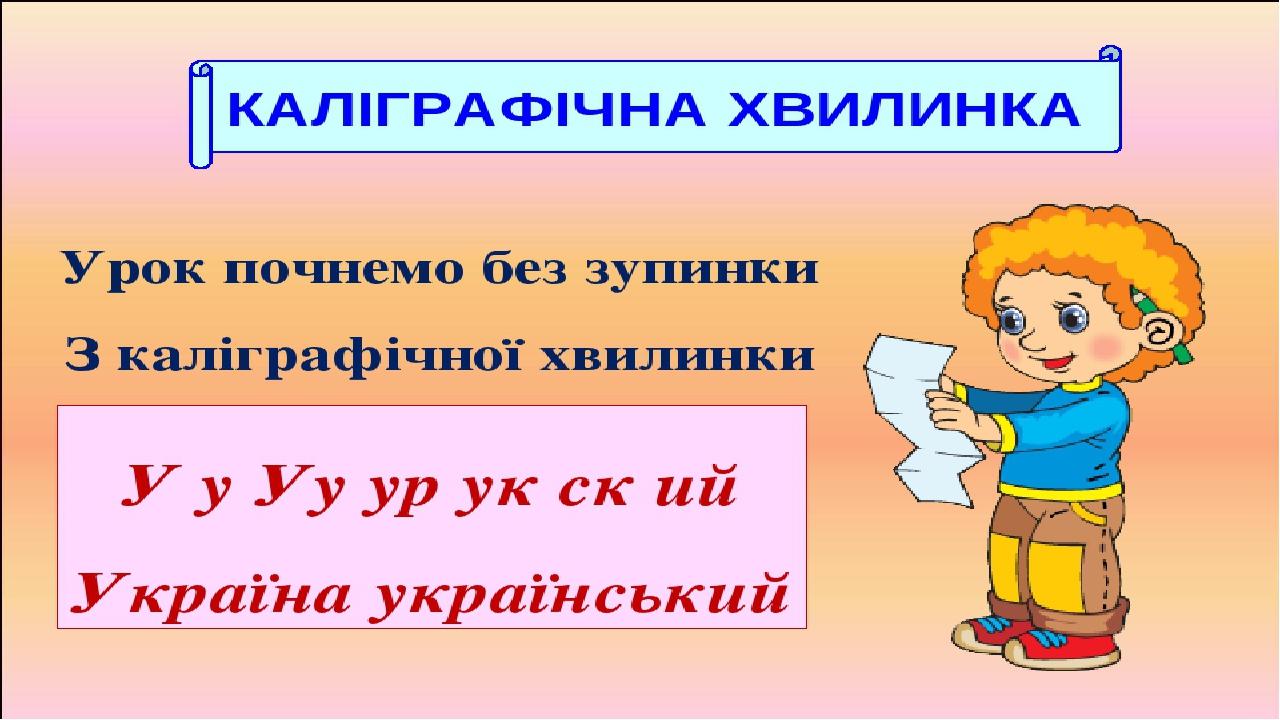 КАЛІГРАФІЧНА ХВИЛИНКА

Урок почнемо без зупинки
З каліграфічної хвилинки

У у Уу ур ук ск ий
Україна український